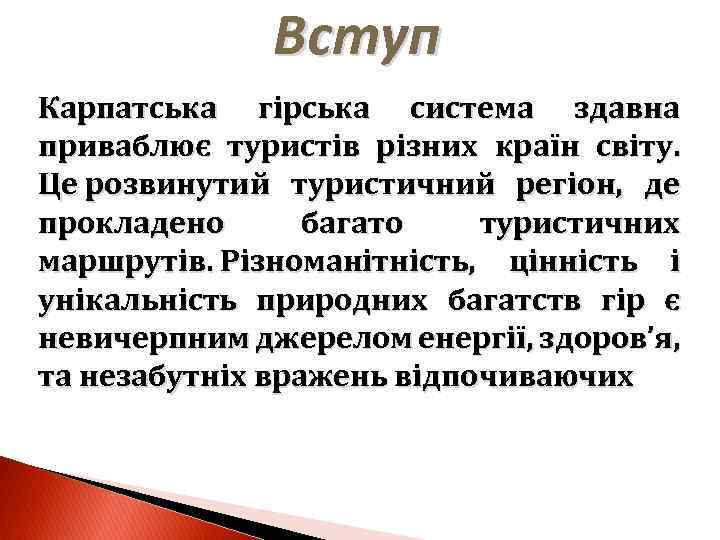 Вступ

Карпатська гірська система здавна приваблює туристів різних країн світу. Це розвинутий туристичний регіон, де прокладено багато туристичних маршрутів. Різноманітність, цінність і унікальність природних багатств гір є невичерпним джерелом енергії, здоров'я, та незабутніх вражень відпочиваючих